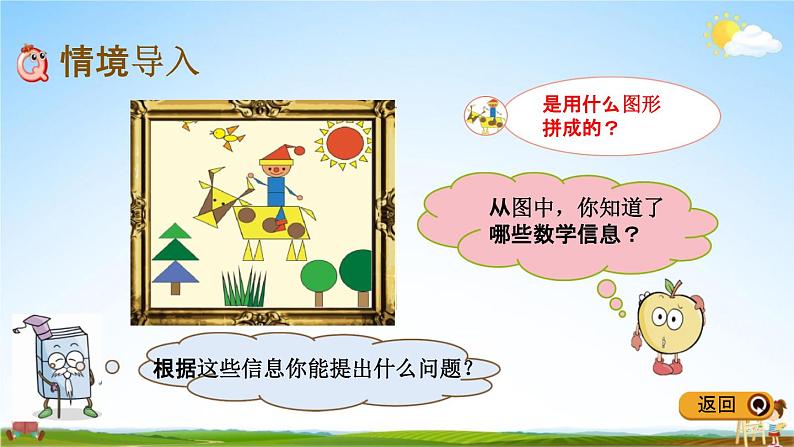 情境导入

是用什么图形拼成的？

从图中，你知道了哪些数学信息？

根据这些信息你能提出什么问题？

返回